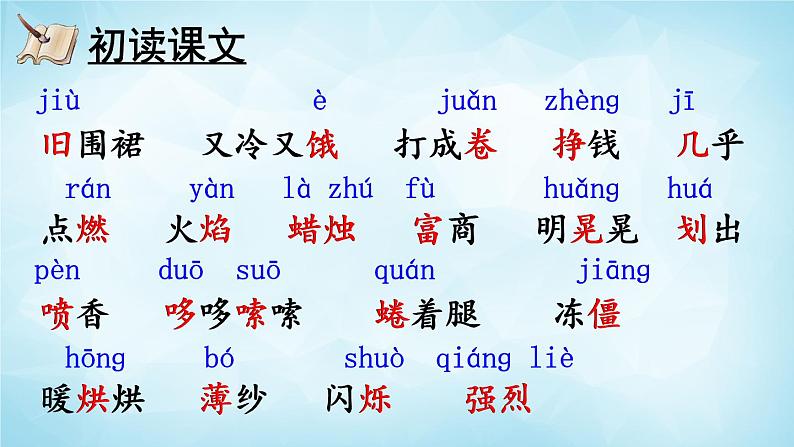 初读课文

jiù è juǎn zhèng jī
旧围裙 又冷又饿 打成卷 挣钱 几乎

rán yàn là zhú fù huǎng huá
点燃 火焰 蜡烛 富商 明晃晃 划出

pèn duō suō quán jiāng
喷香 哆哆嗦嗦 蜷着腿 冻僵

hōng bó shuò qiáng liè
暖烘烘 薄纱 闪烁 强烈